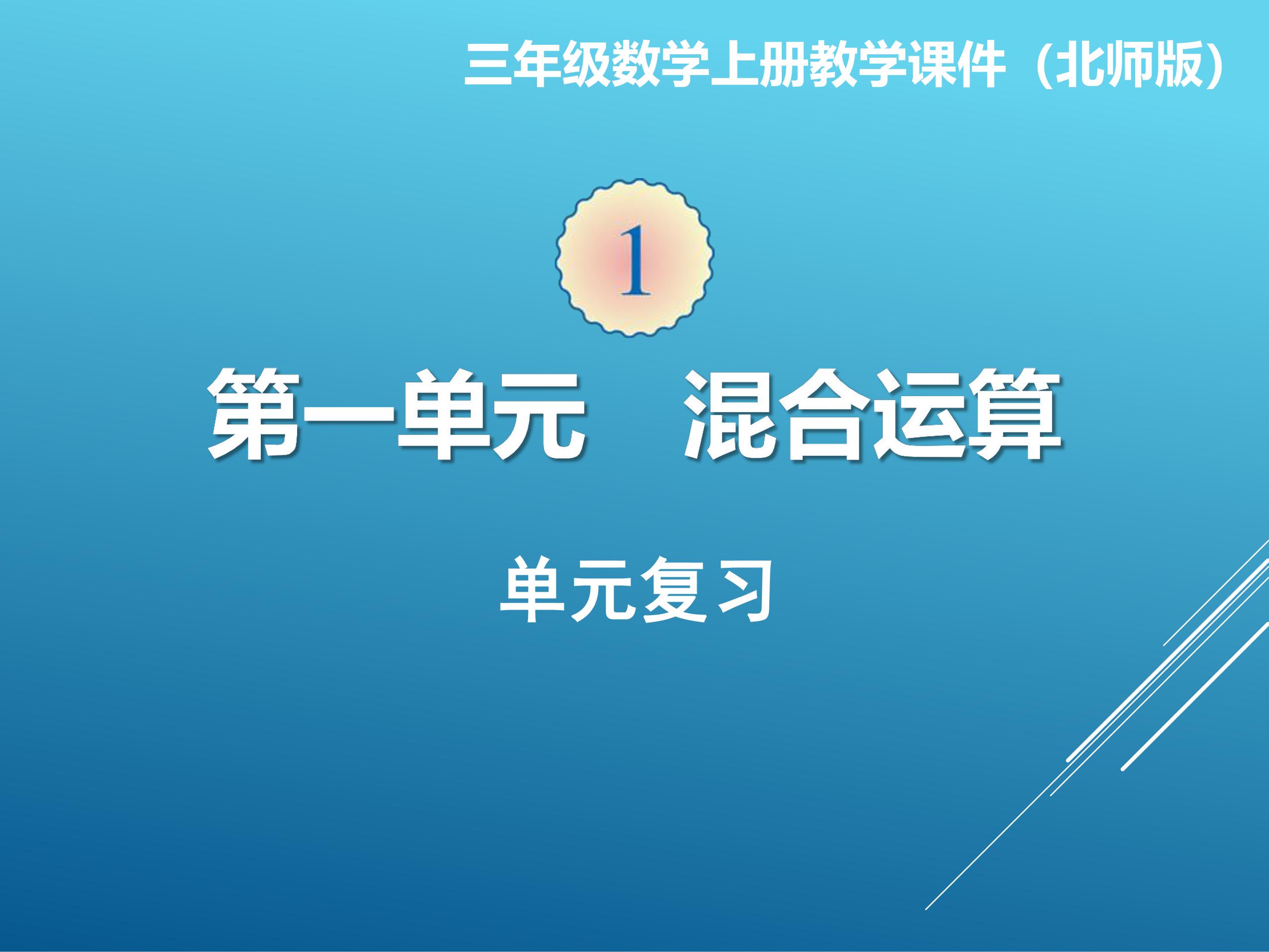 三年级数学上册教学课件（北师版）

1

第一单元　混合运算

单元复习